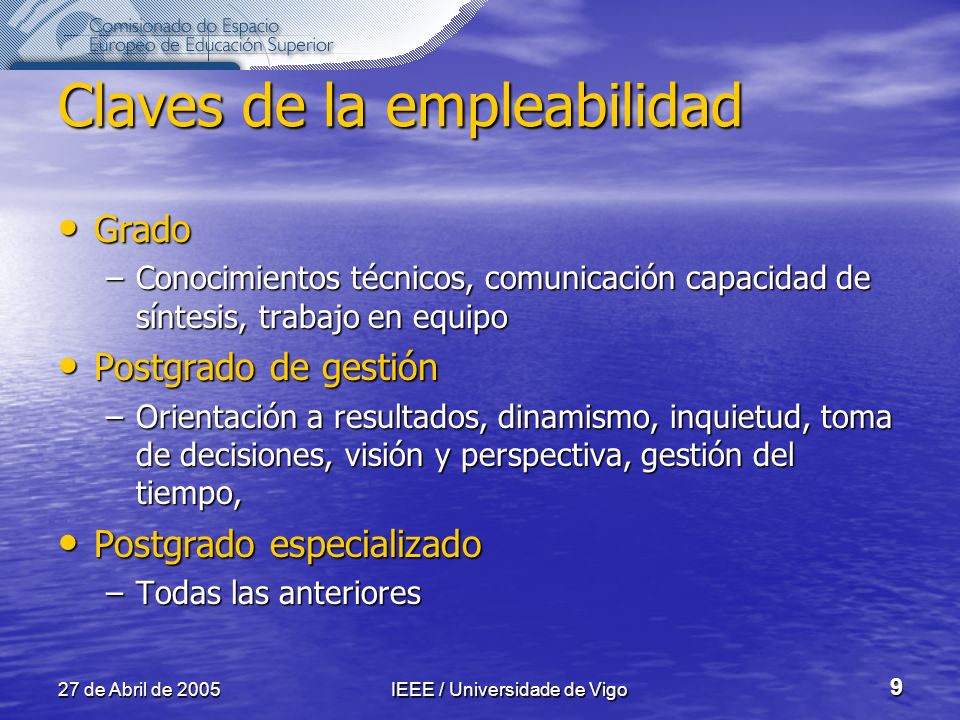 Comisionado do Espacio Europeo de Educación Superior

Claves de la empleabilidad

• Grado
– Conocimientos técnicos, comunicación capacidad de síntesis, trabajo en equipo
• Postgrado de gestión
– Orientación a resultados, dinamismo, inquietud, toma de decisiones, visión y perspectiva, gestión del tiempo,
• Postgrado especializado
– Todas las anteriores

27 de Abril de 2005
IEEE / Universidade de Vigo
9